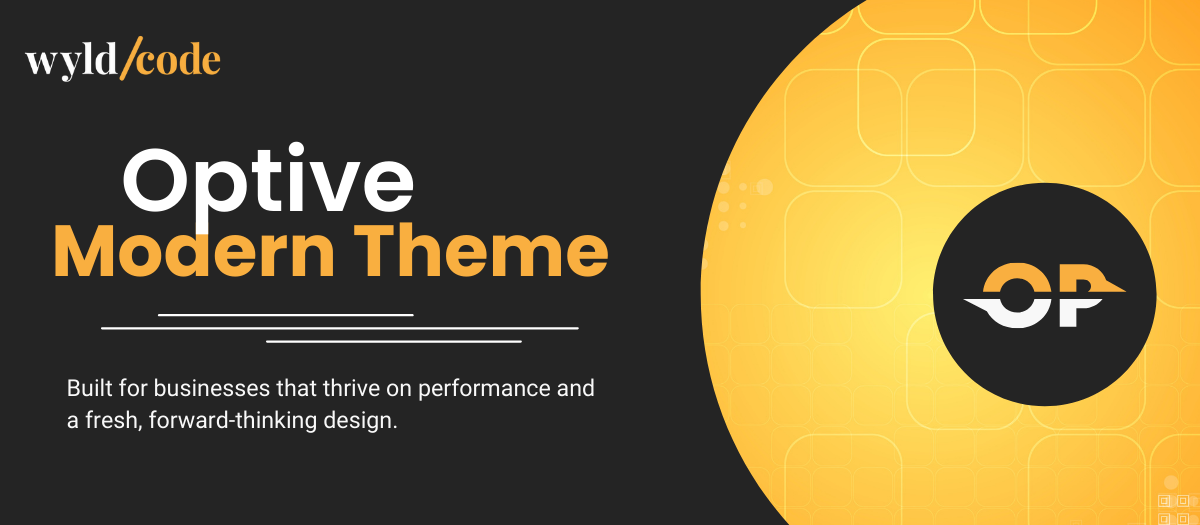 wyld/code

Optive
Modern Theme

Built for businesses that thrive on performance and a fresh, forward-thinking design.

OP